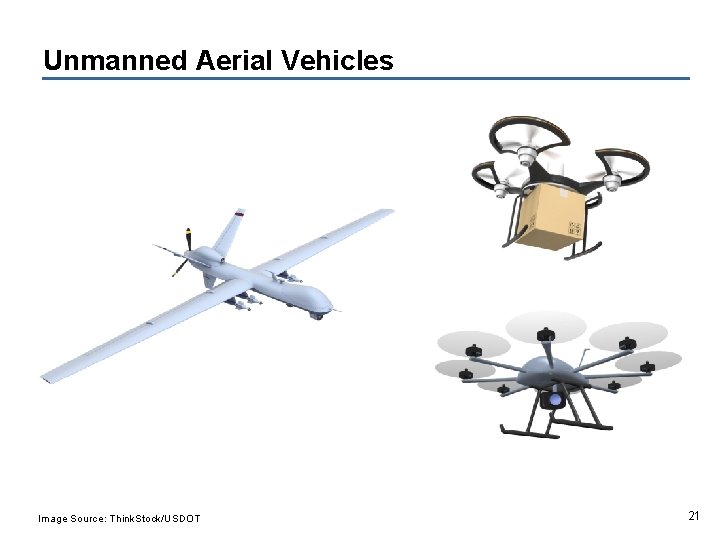 Unmanned Aerial Vehicles

Image Source: ThinkStock/USDOT

21